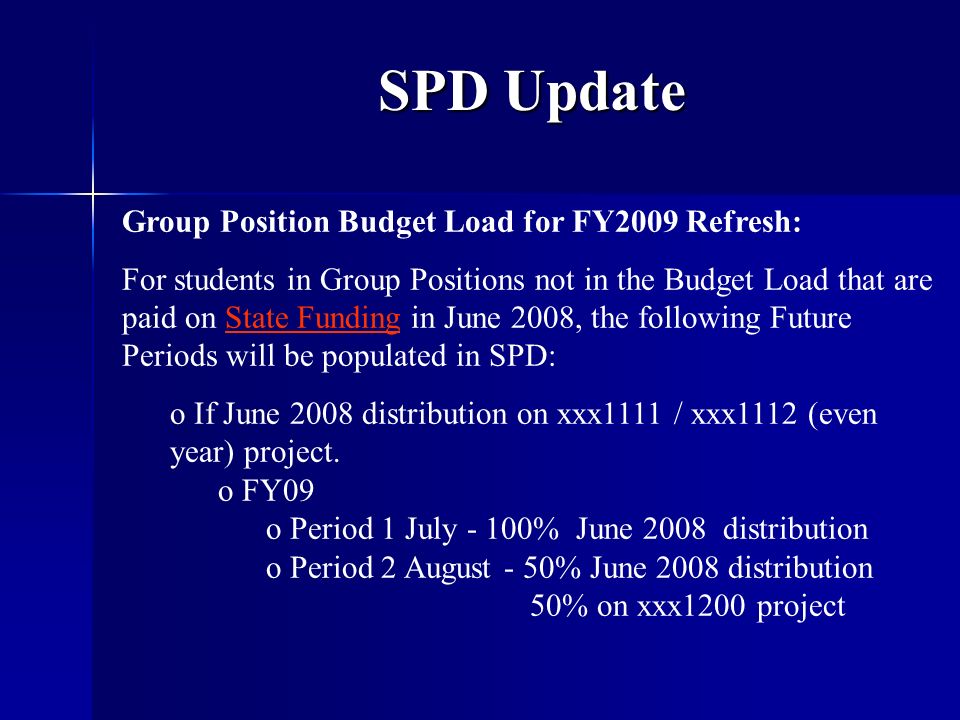 SPD Update

Group Position Budget Load for FY2009 Refresh:

For students in Group Positions not in the Budget Load that are paid on State Funding in June 2008, the following Future Periods will be populated in SPD:

o If June 2008 distribution on xxx1111 / xxx1112 (even year) project.

o FY09

o Period 1 July - 100% June 2008 distribution

o Period 2 August - 50% June 2008 distribution

50% on xxx1200 project